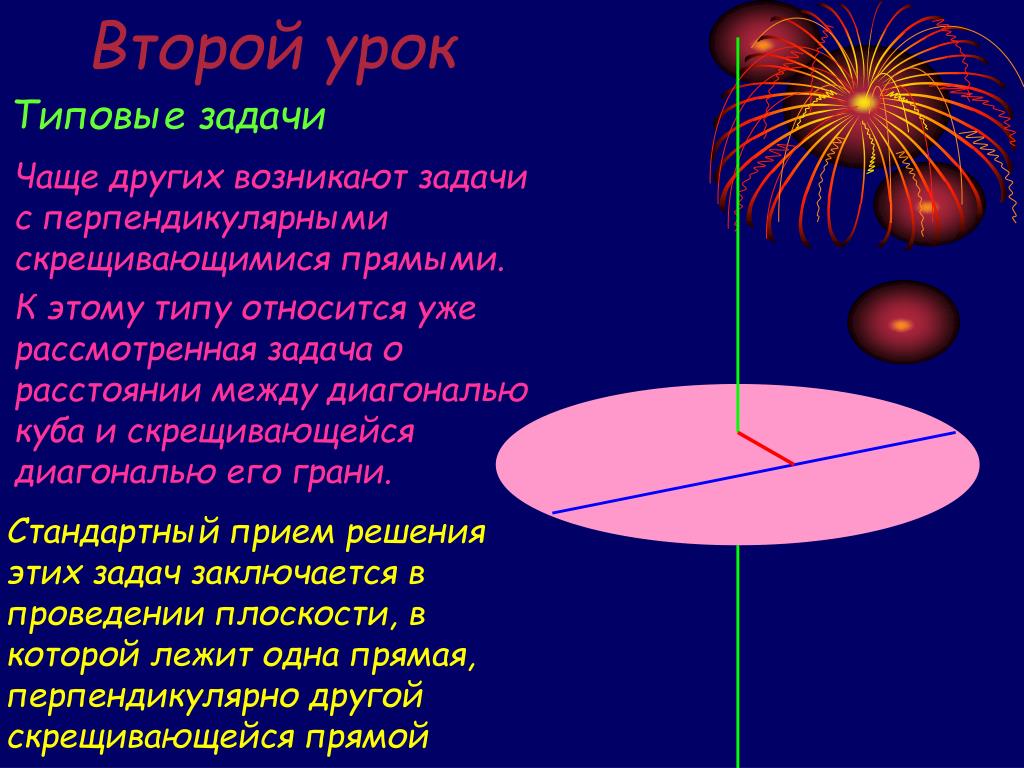 Второй урок

Типовые задачи

Чаще других возникают задачи с перпендикулярными скрещивающимися прямыми.

К этому типу относится уже рассмотренная задача о расстоянии между диагональю куба и скрещивающейся диагональю его грани.

Стандартный прием решения этих задач заключается в проведении плоскости, в которой лежит одна прямая, перпендикулярно другой скрещивающейся прямой